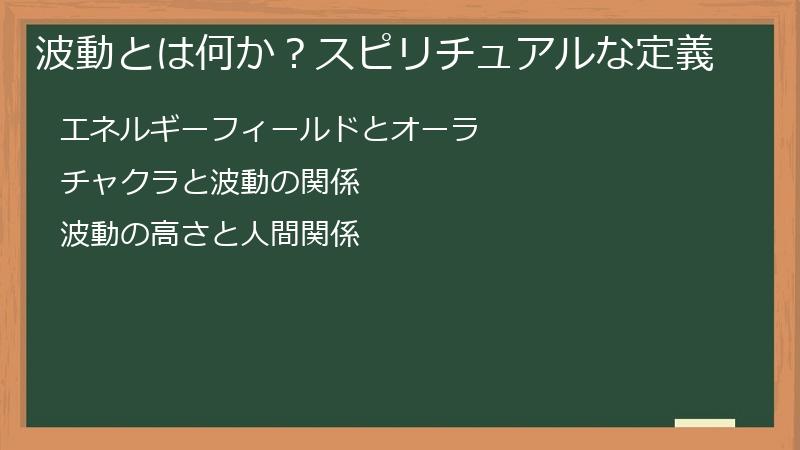 波動とは何か？スピリチュアルな定義

エネルギーフィールドとオーラ

チャクラと波動の関係

波動の高さと人間関係